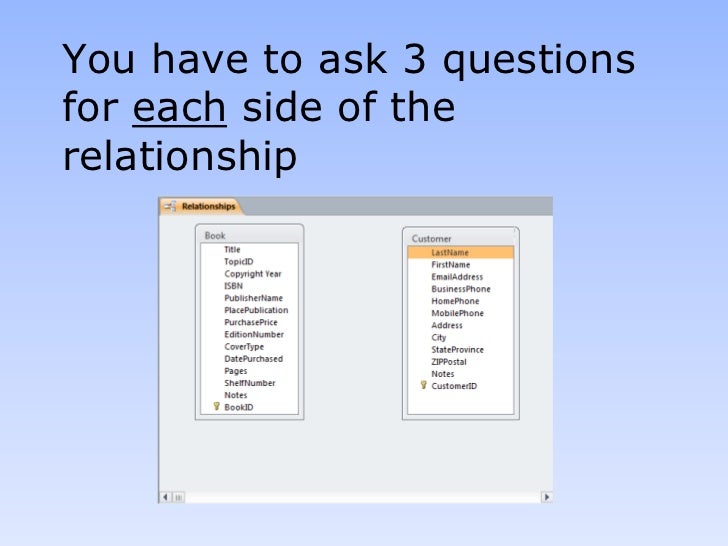 You have to ask 3 questions for each side of the relationship

Relationships

Book
Title
TopicID
Copyright Year
ISBN
PublisherName
PlacePublication
PurchasePrice
EditionNumber
CoverType
DatePurchased
Pages
ShelfNumber
Notes
BookID

Customer
LastName
FirstName
EmailAddress
BusinessPhone
HomePhone
MobilePhone
Address
City
StateProvince
ZIPPostal
Notes
CustomerID